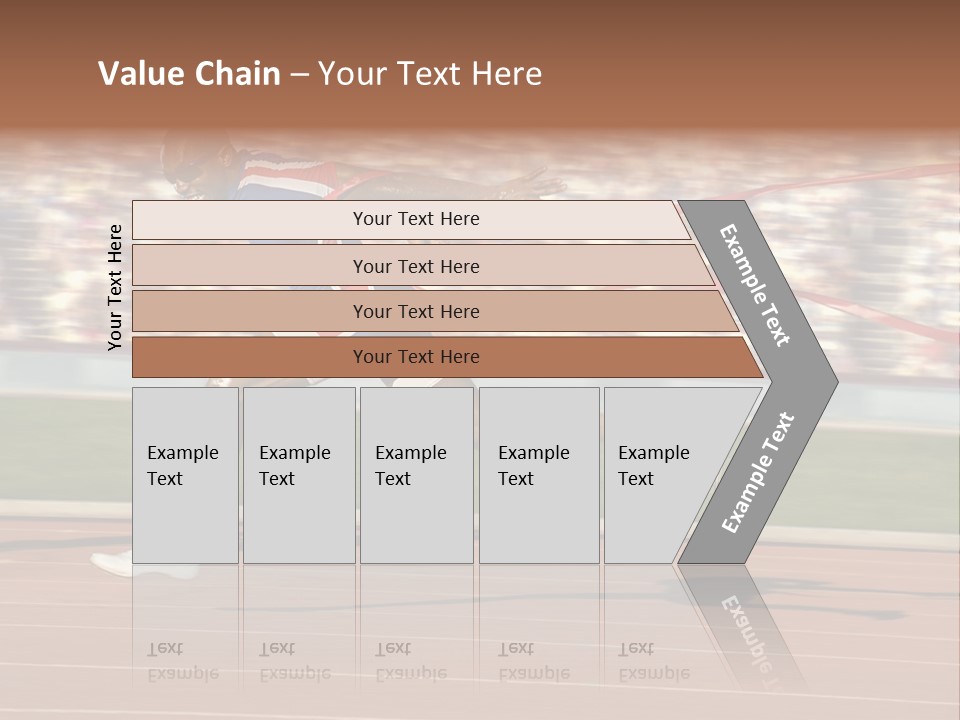 Value Chain – Your Text Here

Your Text Here

Your Text Here

Your Text Here

Your Text Here

Your Text Here

Example Text

Example Text

Example Text

Example Text

Example Text

Example Text

Example Text